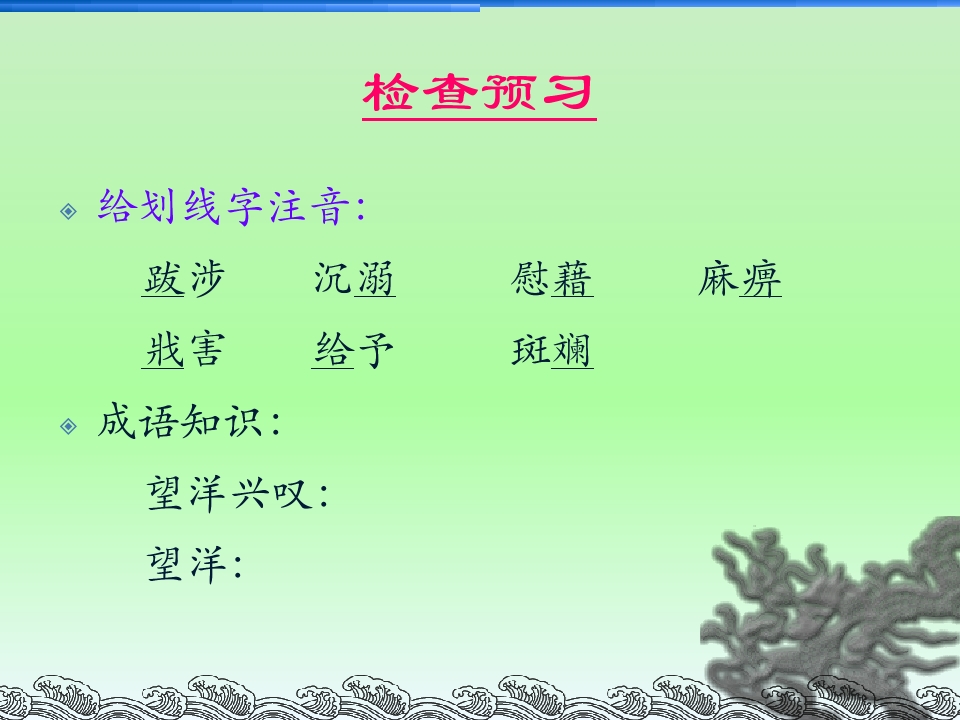 检查预习

给划线字注音:

跋涉　沉溺　慰藉　麻痹

戕害　给予　斑斓

成语知识:

望洋兴叹:

望洋: